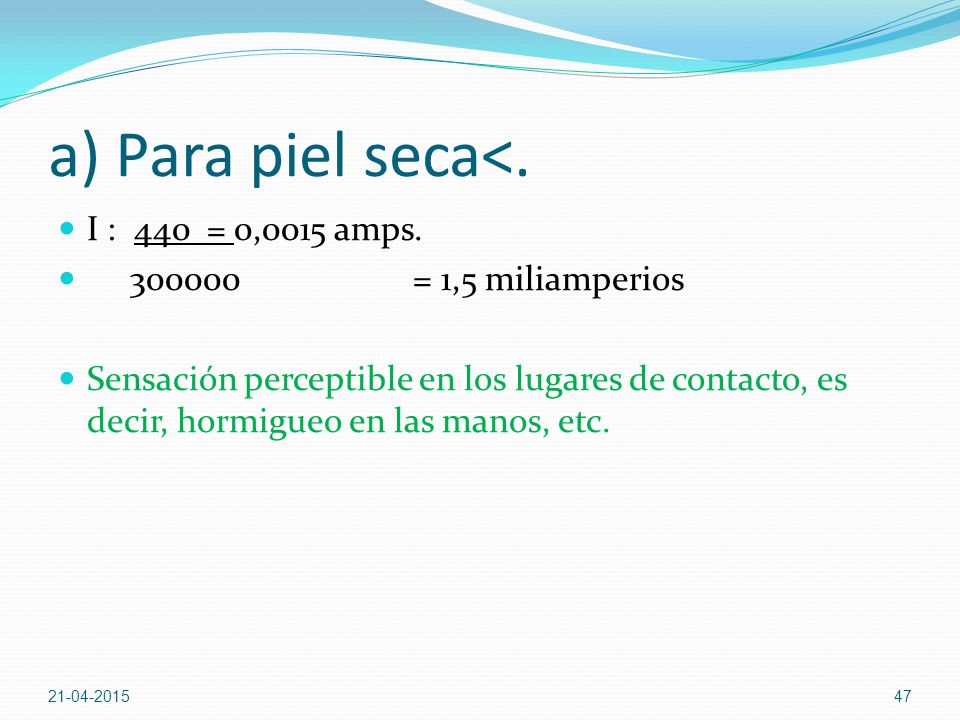 a) Para piel seca<.

- I : 440 = 0,0015 amps.
- 300000 = 1,5 miliamperios

- Sensación perceptible en los lugares de contacto, es decir, hormigueo en las manos, etc.

21-04-2015

47